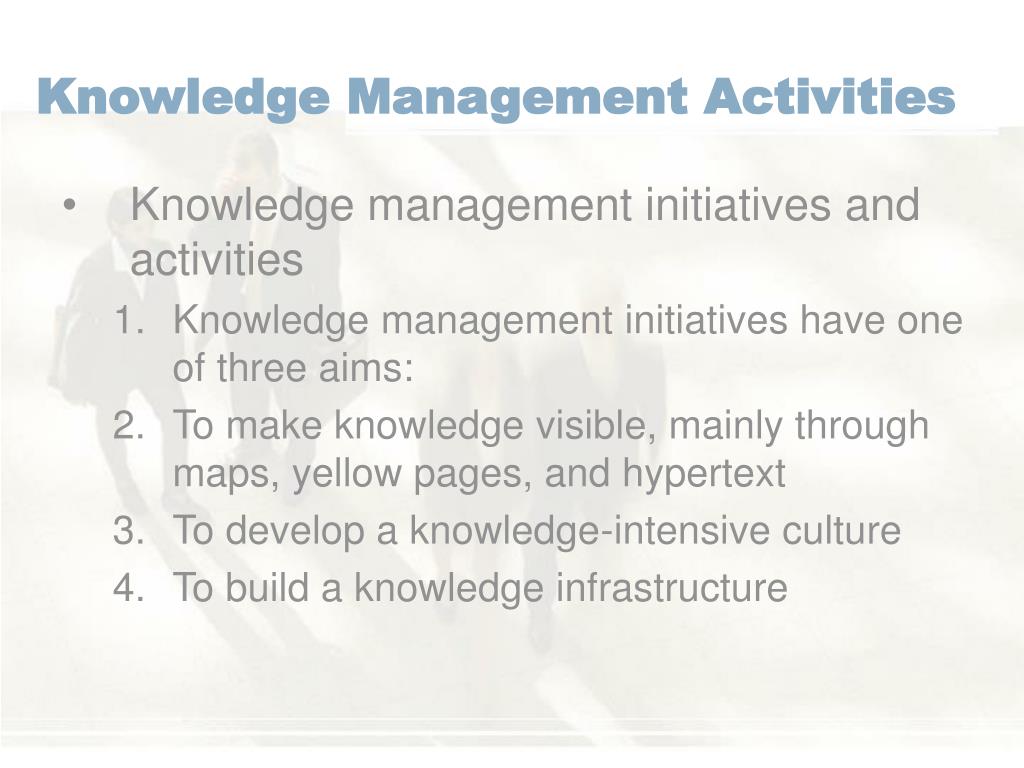 Knowledge Management Activities

• Knowledge management initiatives and activities

1. Knowledge management initiatives have one of three aims:
2. To make knowledge visible, mainly through maps, yellow pages, and hypertext
3. To develop a knowledge-intensive culture
4. To build a knowledge infrastructure